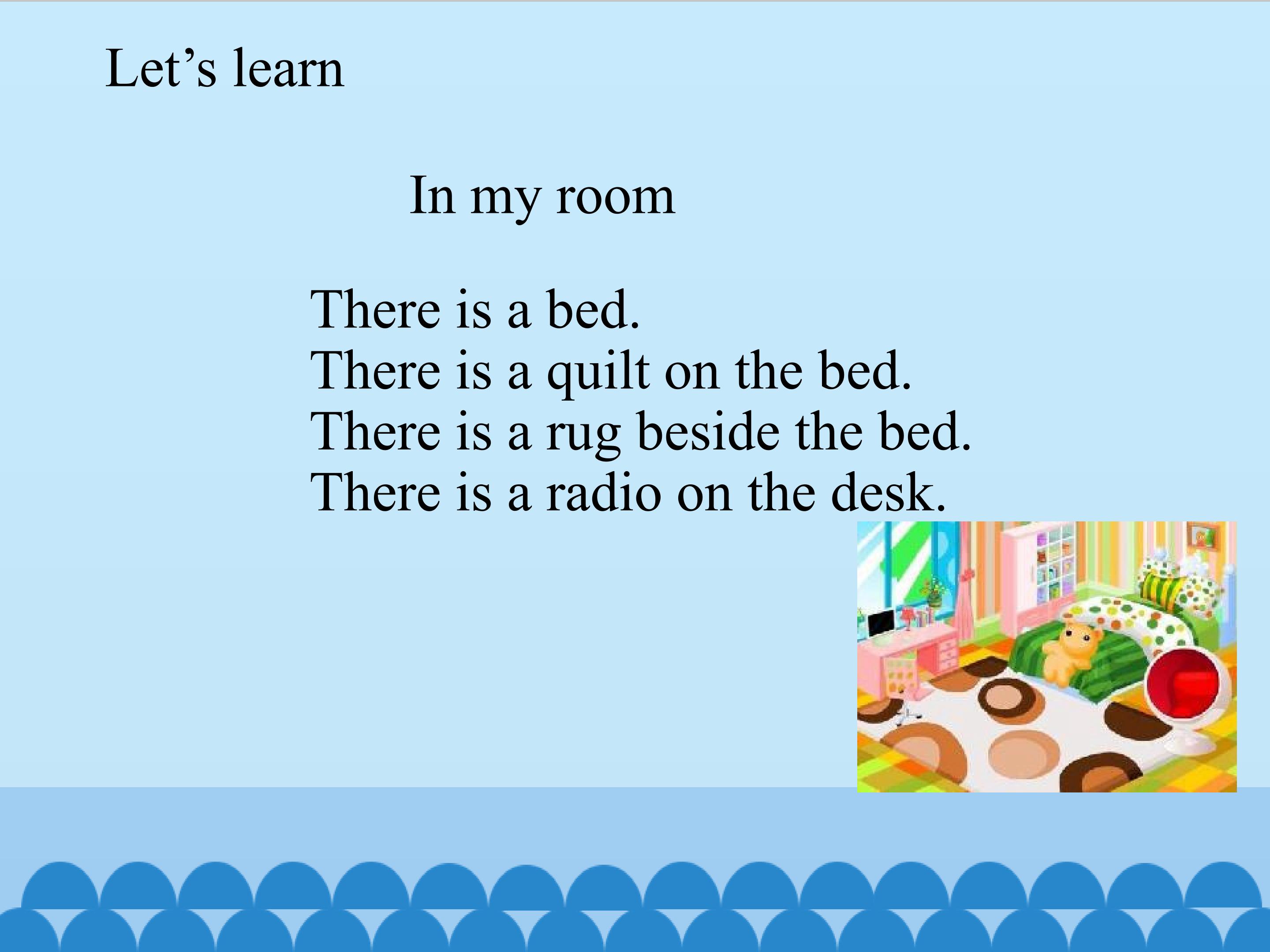 Let’s learn

In my room

There is a bed.
There is a quilt on the bed.
There is a rug beside the bed.
There is a radio on the desk.